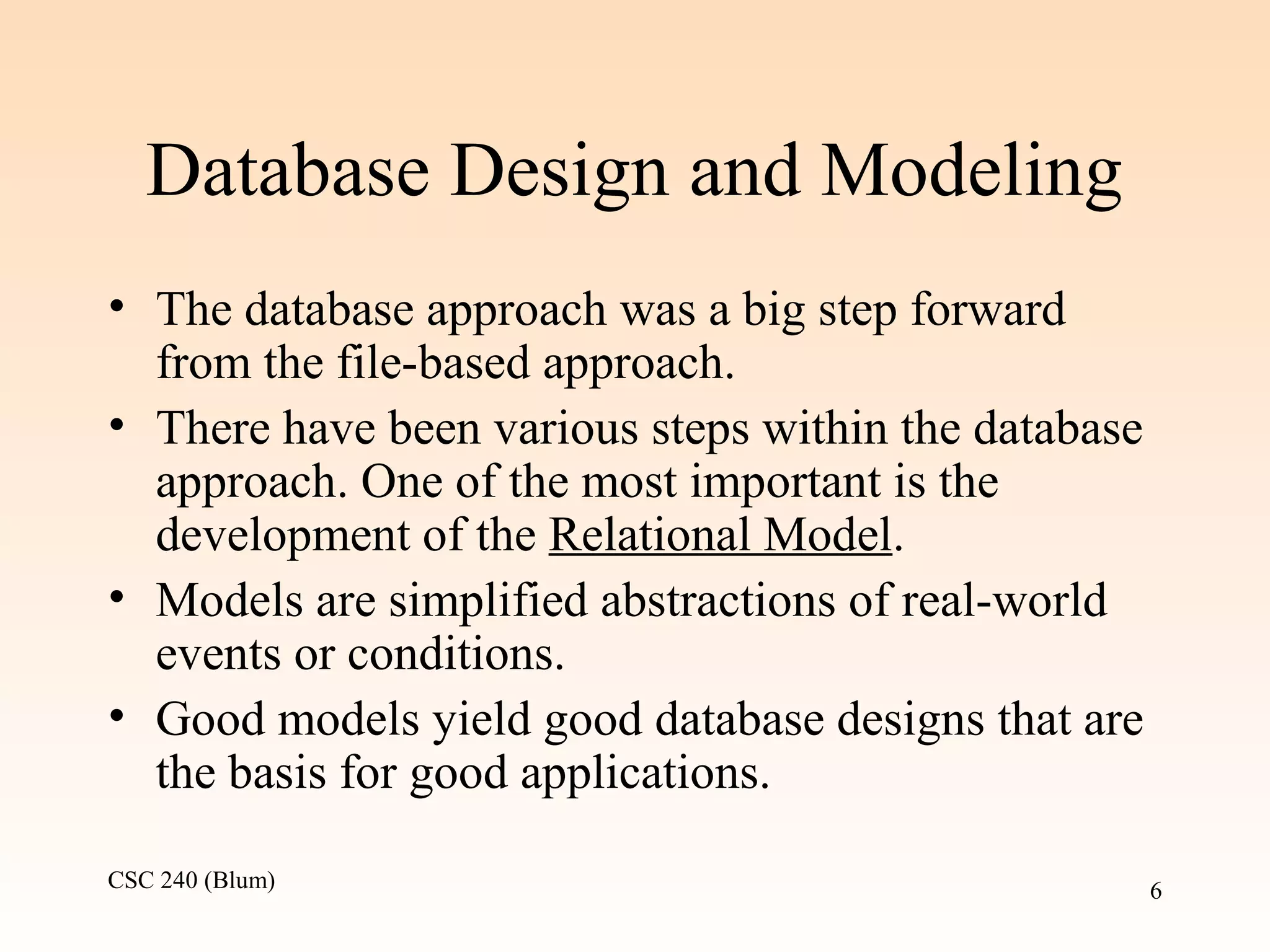 Database Design and Modeling

• The database approach was a big step forward from the file-based approach.
• There have been various steps within the database approach. One of the most important is the development of the Relational Model.
• Models are simplified abstractions of real-world events or conditions.
• Good models yield good database designs that are the basis for good applications.

CSC 240 (Blum)

6